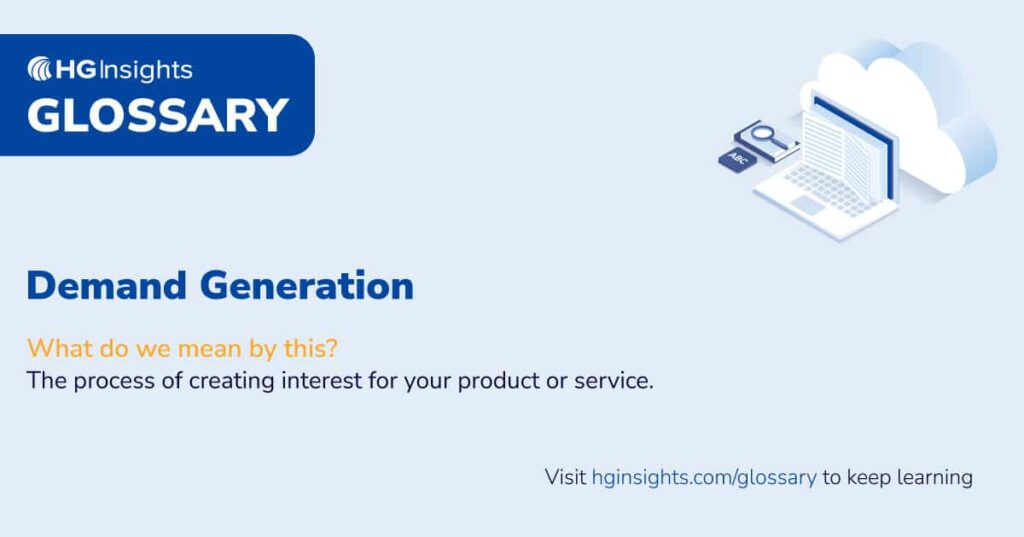 HG Insights
GLOSSARY

ABC

Demand Generation

What do we mean by this?
The process of creating interest for your product or service.

Visit hginsights.com/glossary to keep learning